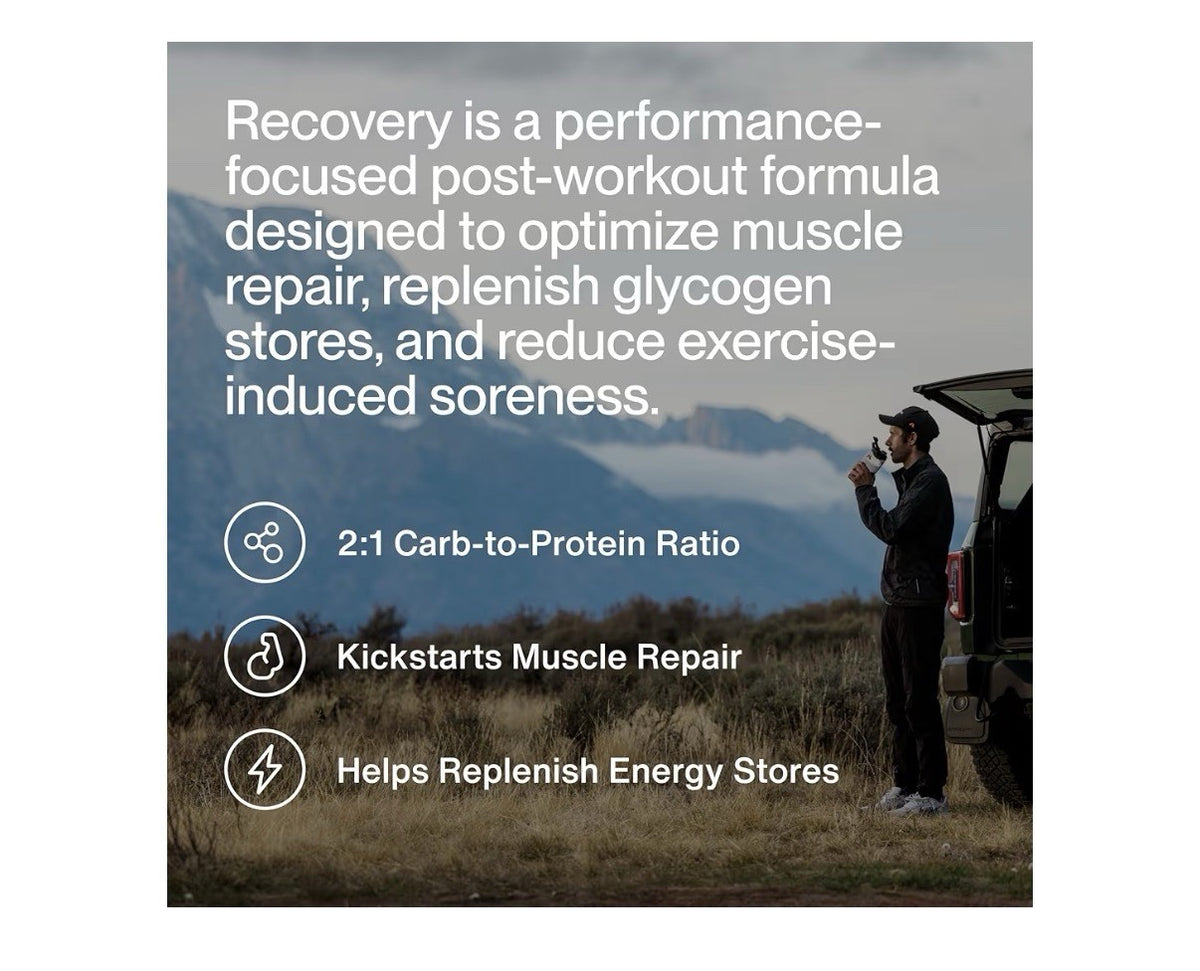 Recovery is a performance-focused post-workout formula designed to optimize muscle repair, replenish glycogen stores, and reduce exercise-induced soreness.

2:1 Carb-to-Protein Ratio

Kickstarts Muscle Repair

Helps Replenish Energy Stores